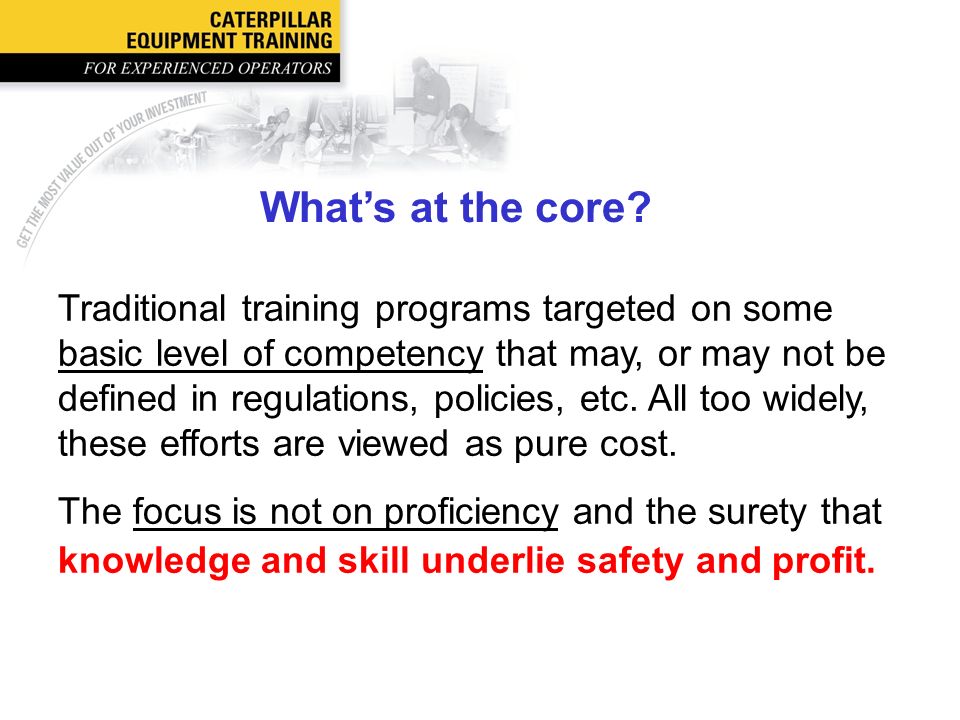 CATERPILLAR
EQUIPMENT TRAINING
FOR EXPERIENCED OPERATORS

GET THE MOST VALUE OUT OF YOUR INVESTMENT

What's at the core?

Traditional training programs targeted on some basic level of competency that may, or may not be defined in regulations, policies, etc. All too widely, these efforts are viewed as pure cost.

The focus is not on proficiency and the surety that knowledge and skill underlie safety and profit.